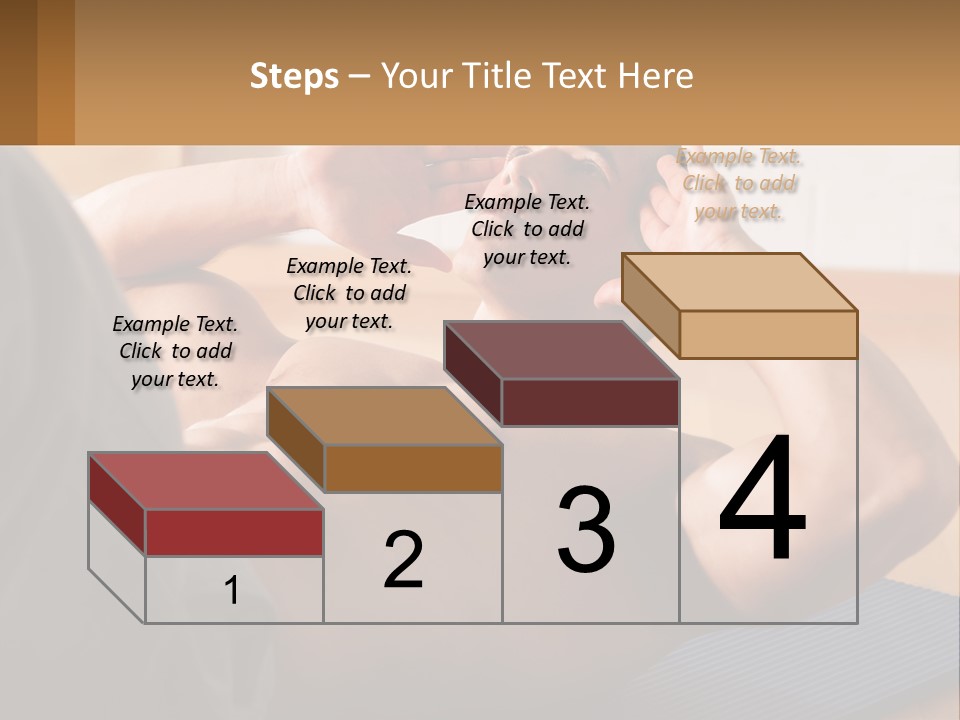 Steps – Your Title Text Here

Example Text. Click to add your text.

Example Text. Click to add your text.

Example Text. Click to add your text.

Example Text. Click to add your text.

1

2

3

4